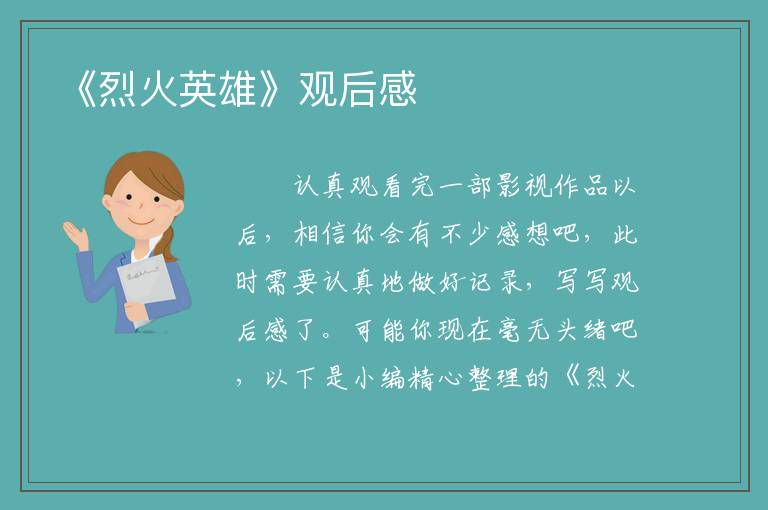 《烈火英雄》观后感

认真观看完一部影视作品以后，相信你会有不少感想吧，此时需要认真地做好记录，写写观后感了。可能你现在毫无头绪吧，以下是小编精心整理的《烈火